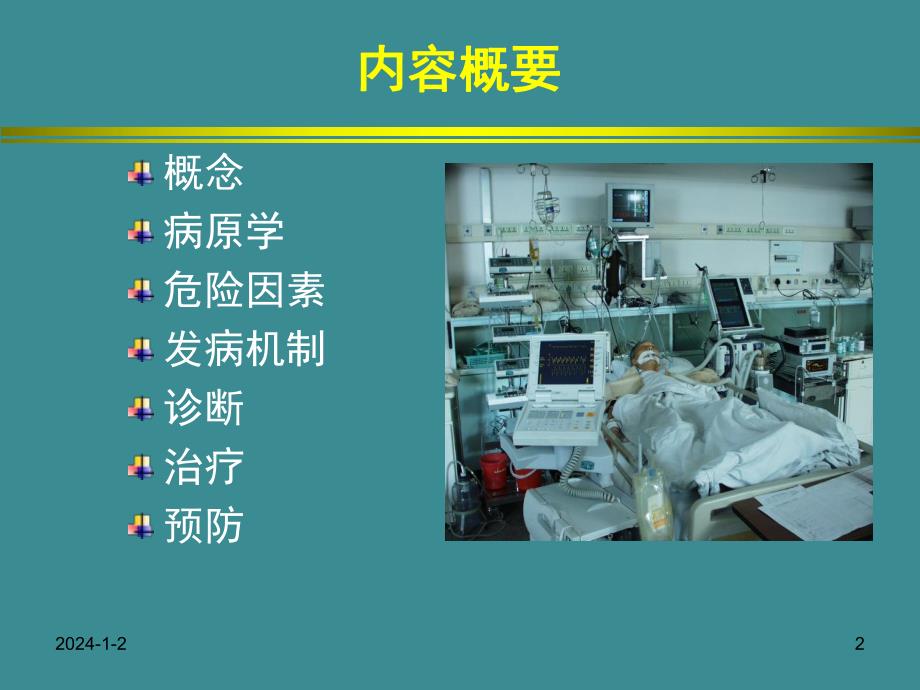 内容概要

概念
病原学
危险因素
发病机制
诊断
治疗
预防

2024-1-2

2